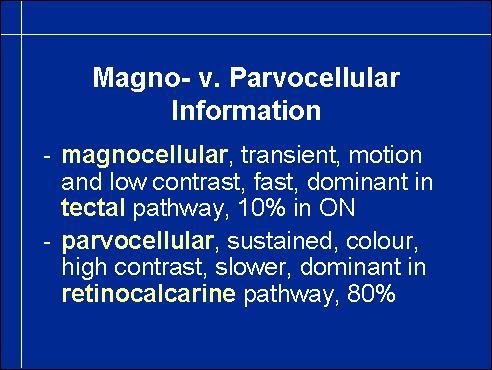 Magno- v. Parvocellular Information

- magnocellular, transient, motion and low contrast, fast, dominant in tectal pathway, 10% in ON

- parvocellular, sustained, colour, high contrast, slower, dominant in retinocalcarine pathway, 80%